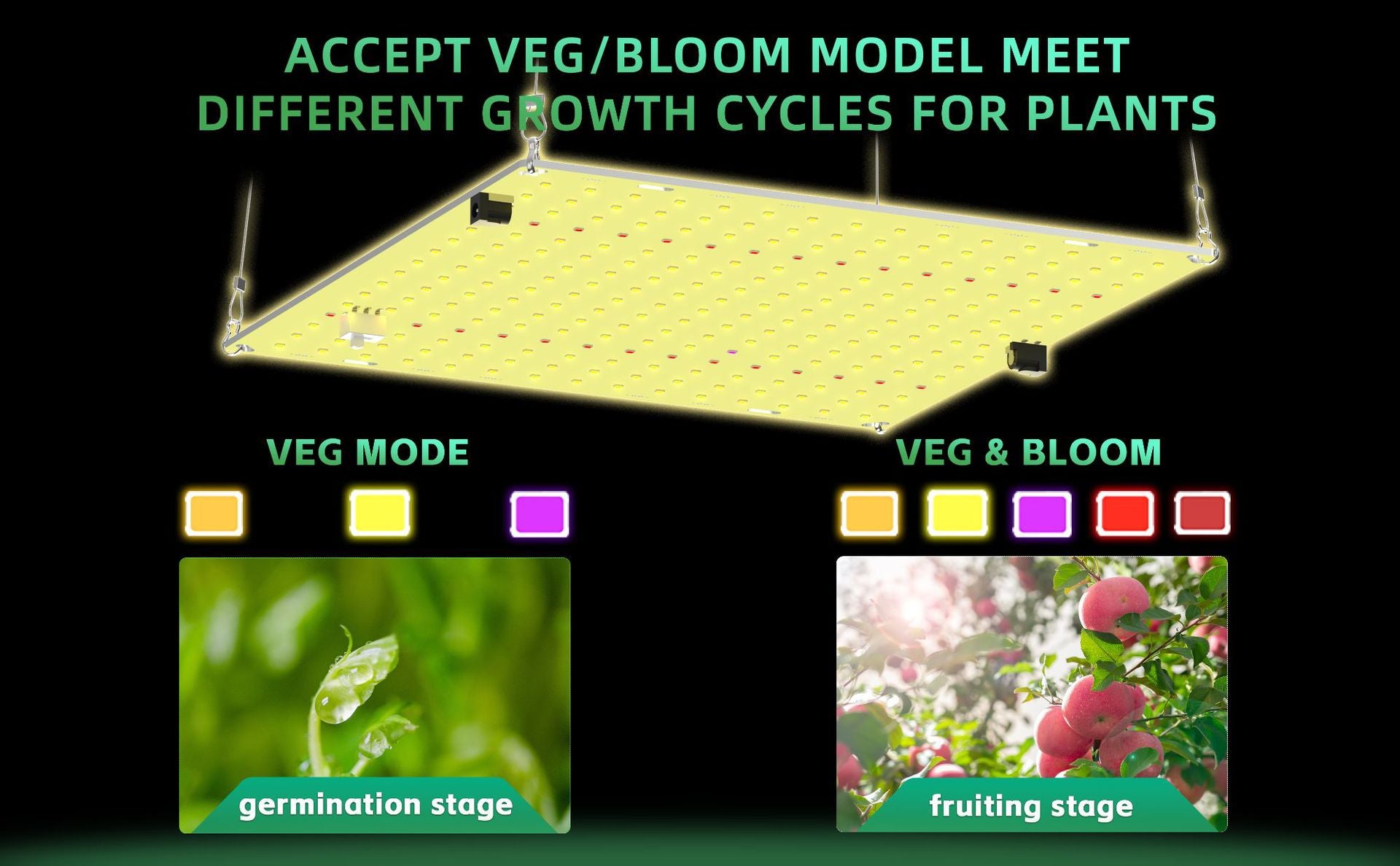 ACCEPT VEG/BLOOM MODEL MEET DIFFERENT GROWTH CYCLES FOR PLANTS

VEG MODE

germination stage

VEG & BLOOM

fruiting stage